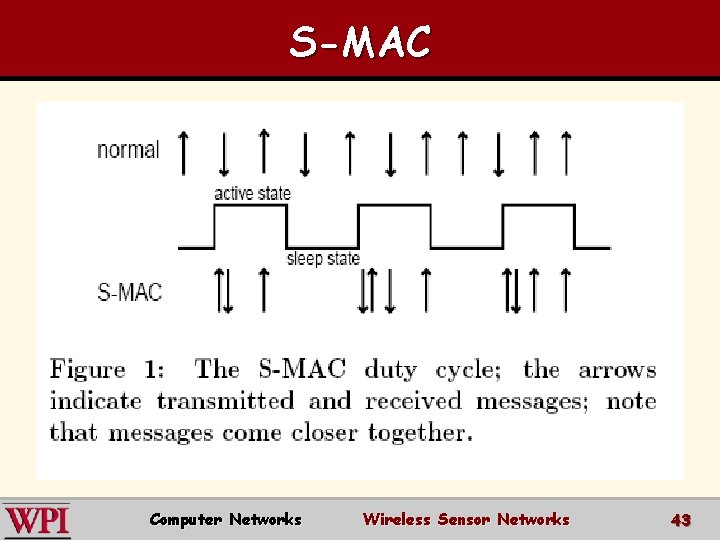 S-MAC

normal

active state

sleep state

S-MAC

Figure 1: The S-MAC duty cycle; the arrows indicate transmitted and received messages; note that messages come closer together.

WPI

Computer Networks

Wireless Sensor Networks

43